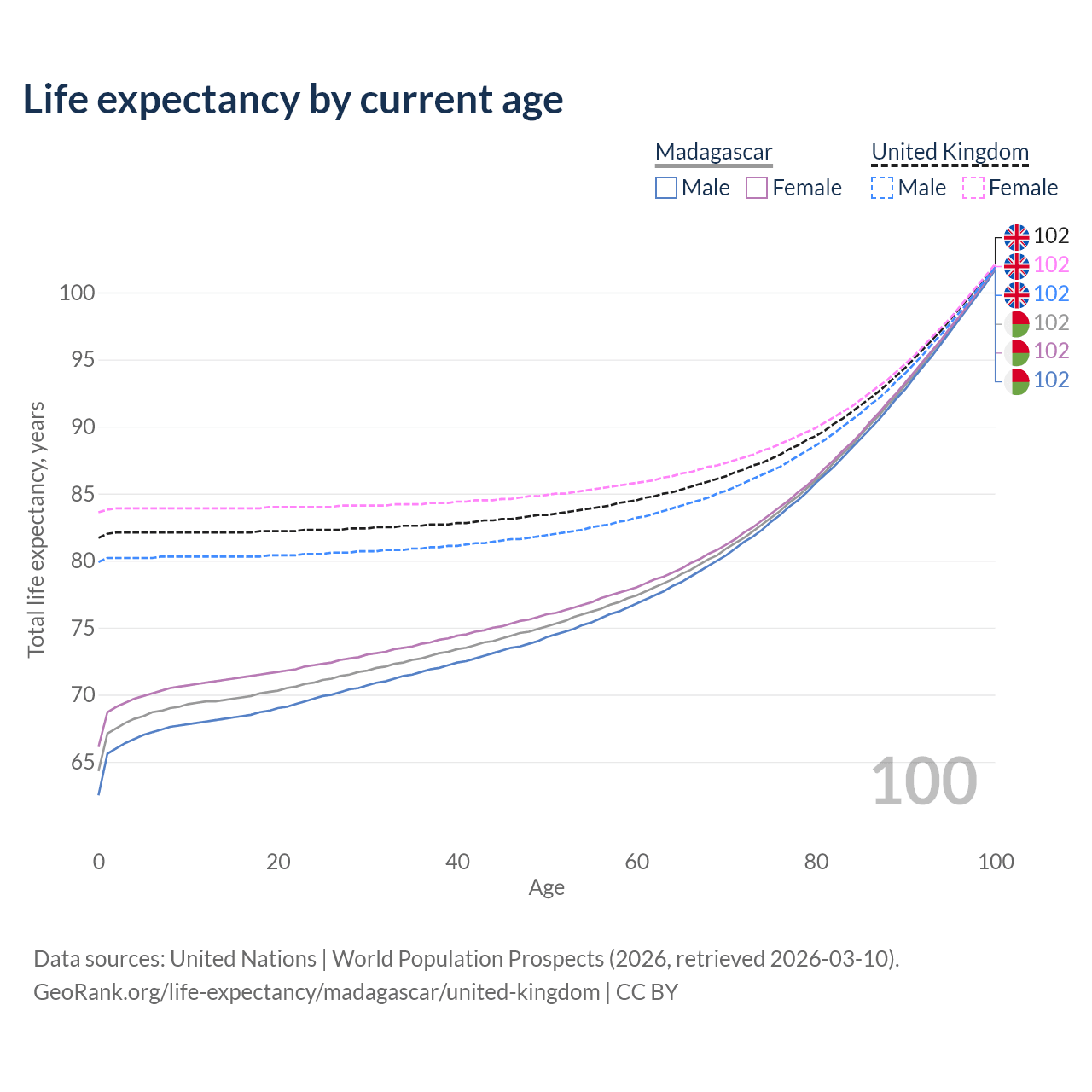 Life expectancy by current age

Madagascar
Male Female

United Kingdom
Male Female

102
102
102
102
102
102

100
95
90
85
80
75
70
65

Total life expectancy, years

100

0 20 40 60 80 100
Age

Data sources: United Nations | World Population Prospects (2026, retrieved 2026-03-10).
GeoRank.org/life-expectancy/madagascar/united-kingdom | CC BY